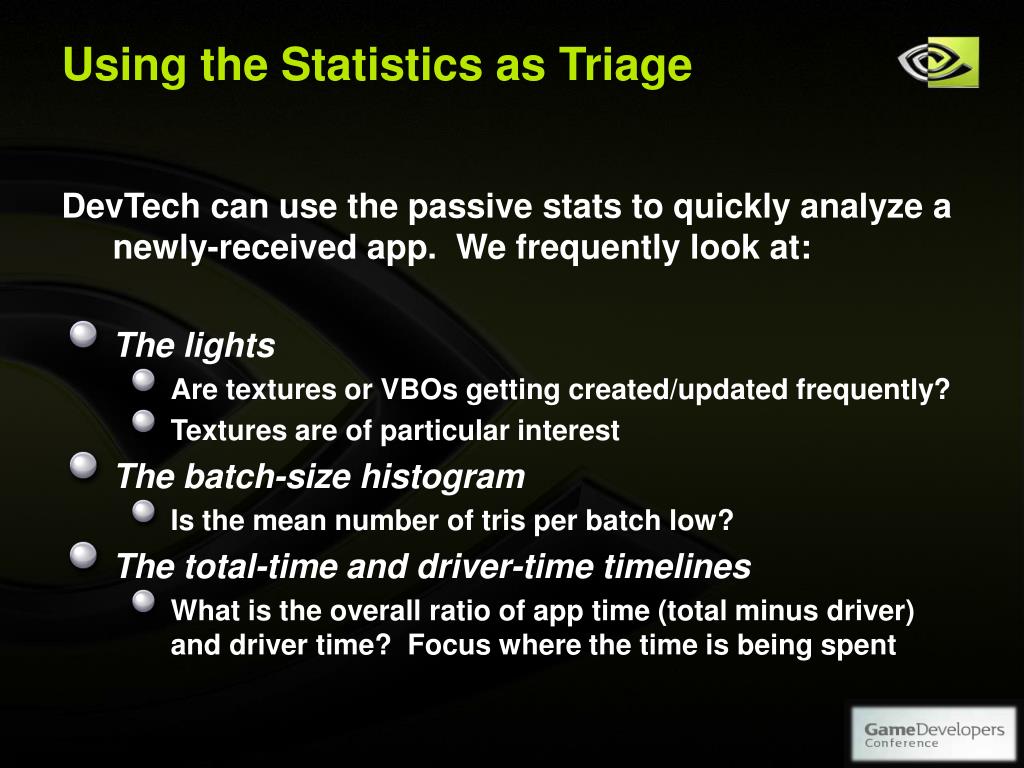 Using the Statistics as Triage

DevTech can use the passive stats to quickly analyze a newly-received app. We frequently look at:

The lights
Are textures or VBOs getting created/updated frequently?
Textures are of particular interest

The batch-size histogram
Is the mean number of tris per batch low?

The total-time and driver-time timelines
What is the overall ratio of app time (total minus driver) and driver time? Focus where the time is being spent

GameDevelopers Conference